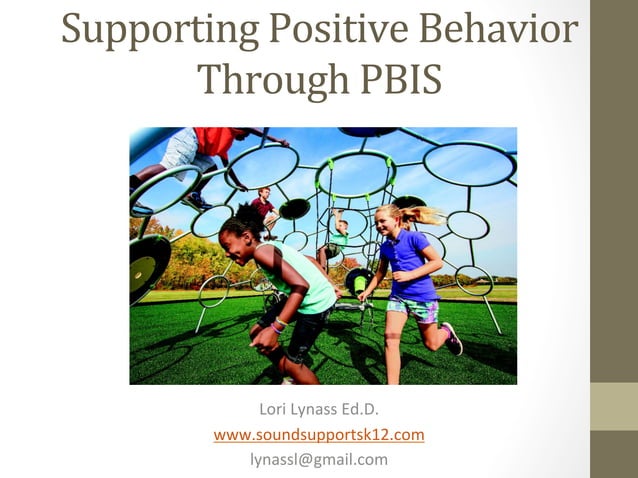 Supporting Positive Behavior Through PBIS

Lori Lynass Ed.D.
www.soundsupportsk12.com
lynassl@gmail.com